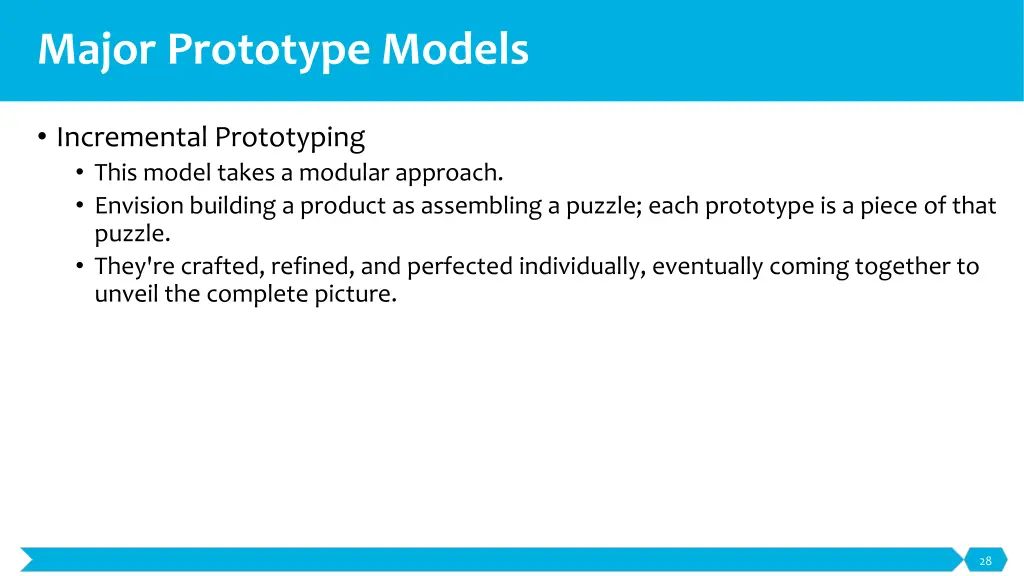 Major Prototype Models

• Incremental Prototyping
  • This model takes a modular approach.
  • Envision building a product as assembling a puzzle; each prototype is a piece of that puzzle.
  • They're crafted, refined, and perfected individually, eventually coming together to unveil the complete picture.

28